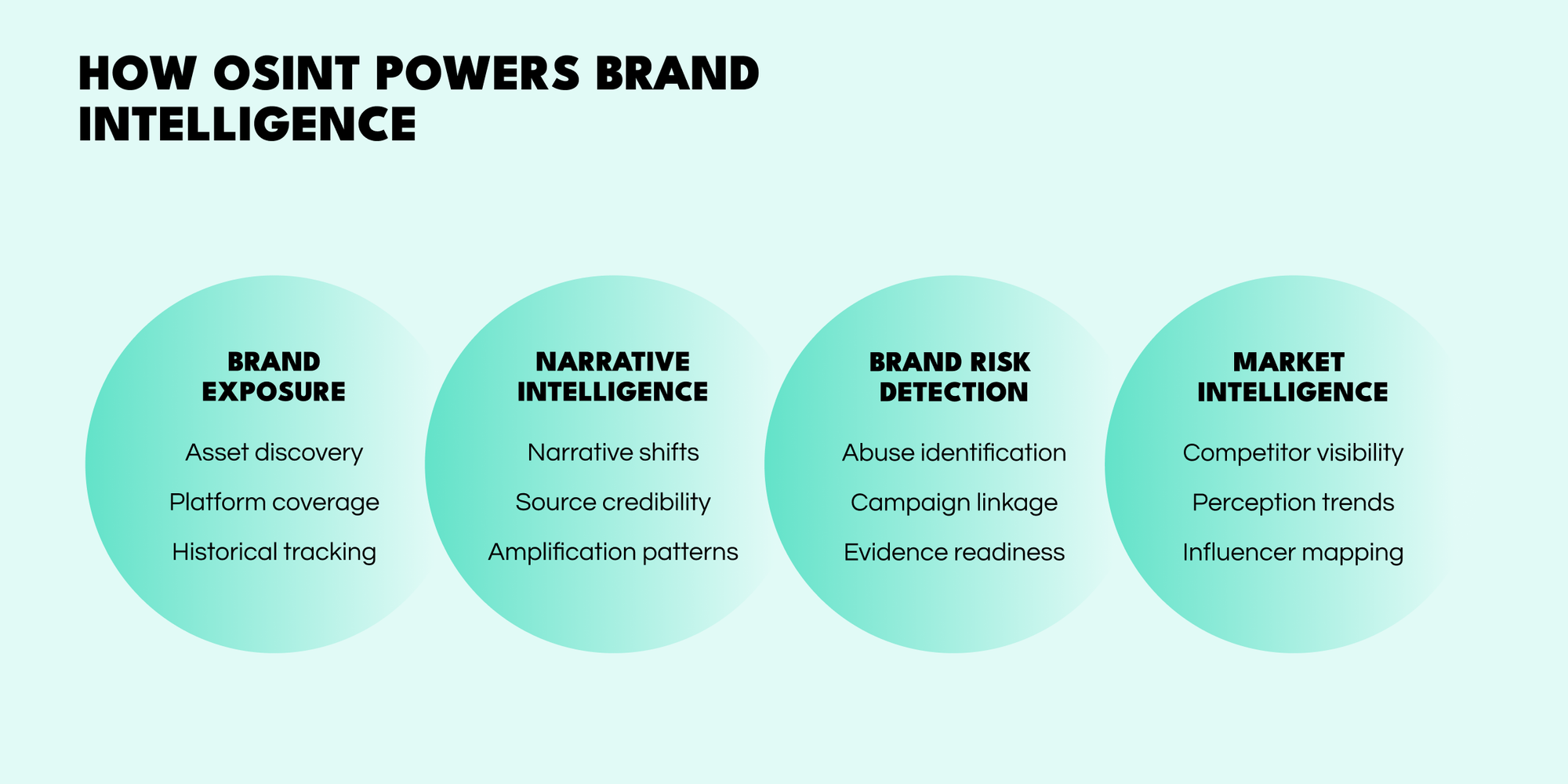 HOW OSINT POWERS BRAND INTELLIGENCE

BRAND EXPOSURE

Asset discovery

Platform coverage

Historical tracking

NARRATIVE INTELLIGENCE

Narrative shifts

Source credibility

Amplification patterns

BRAND RISK DETECTION

Abuse identification

Campaign linkage

Evidence readiness

MARKET INTELLIGENCE

Competitor visibility

Perception trends

Influencer mapping